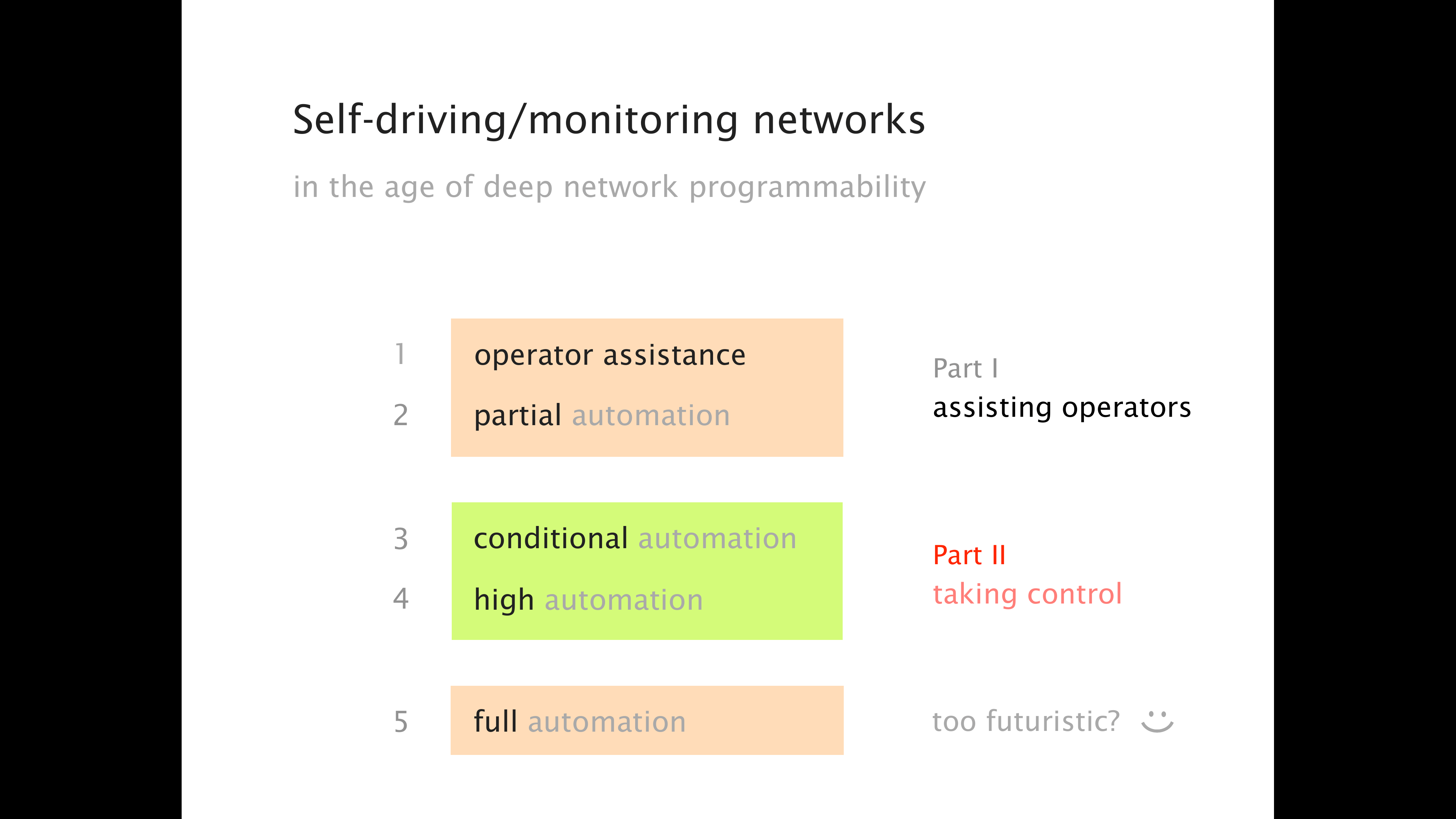 Self-driving/monitoring networks

in the age of deep network programmability

1 operator assistance

2 partial automation

Part I
assisting operators

3 conditional automation

4 high automation

Part II
taking control

5 full automation

too futuristic?